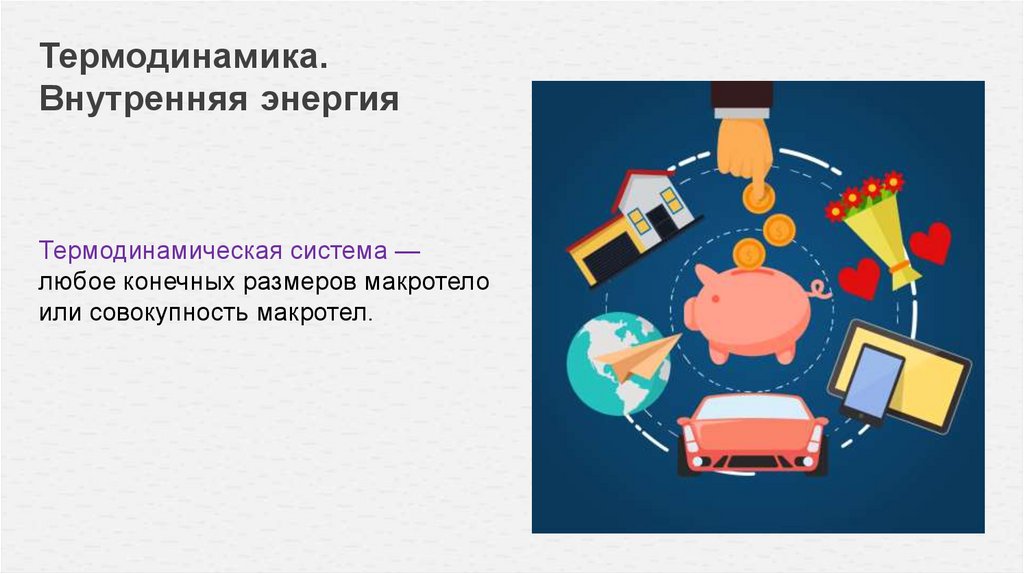 Термодинамика.
Внутренняя энергия

Термодинамическая система — любое конечных размеров макротело или совокупность макротел.